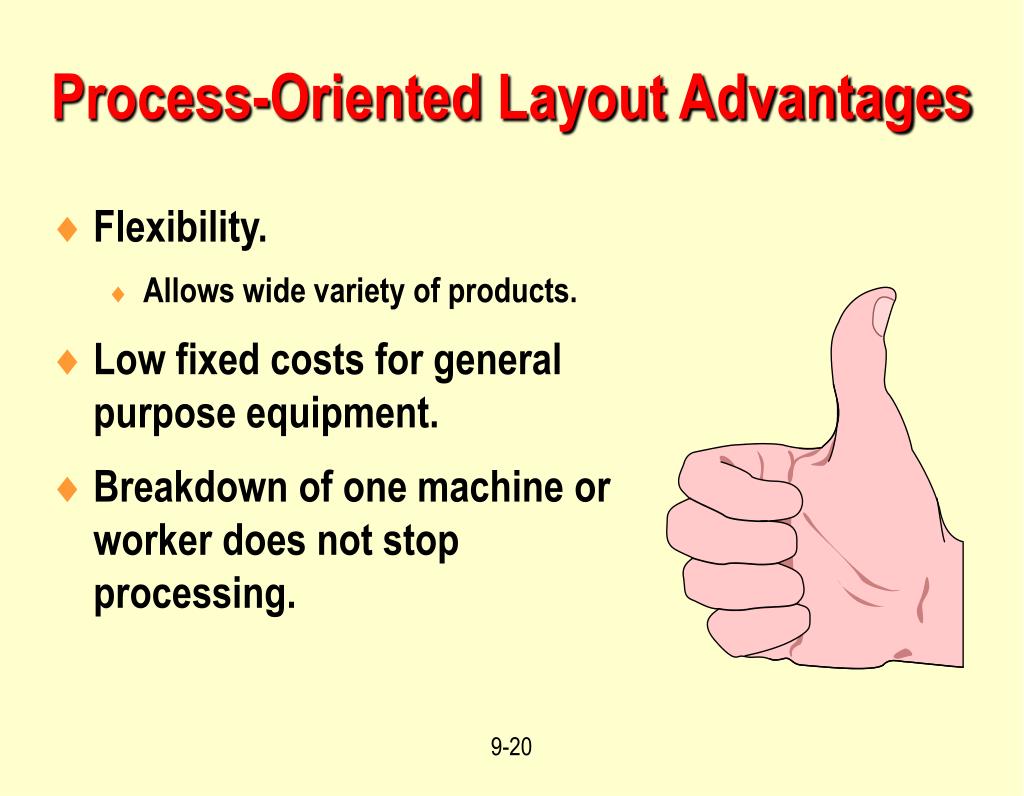 Process-Oriented Layout Advantages

♦ Flexibility.

♦ Allows wide variety of products.

♦ Low fixed costs for general purpose equipment.

♦ Breakdown of one machine or worker does not stop processing.

9-20